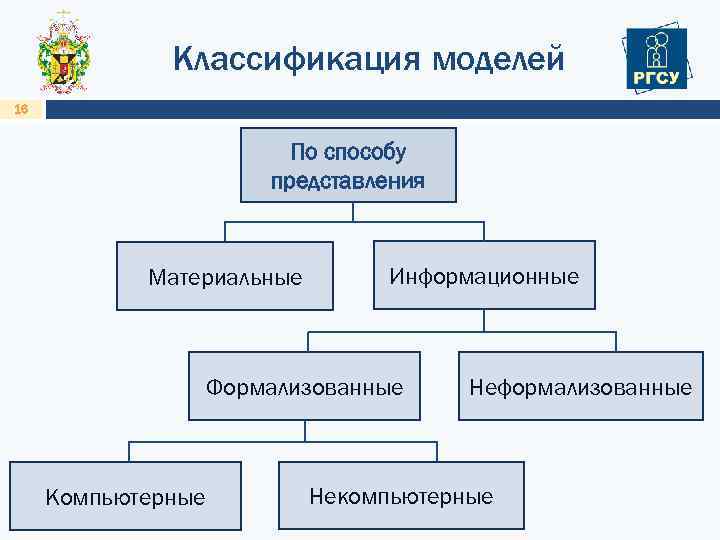 Классификация моделей

РГСУ

16

По способу представления

Материальные

Информационные

Формализованные

Неформализованные

Компьютерные

Некомпьютерные